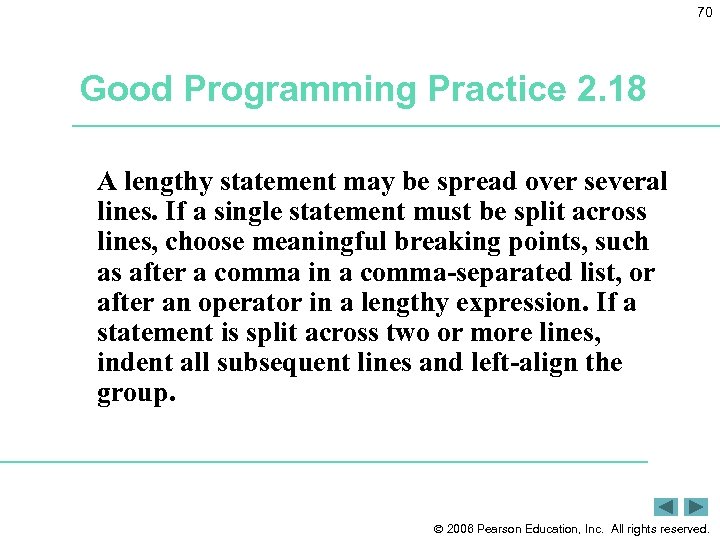 70

Good Programming Practice 2.18

A lengthy statement may be spread over several lines. If a single statement must be split across lines, choose meaningful breaking points, such as after a comma in a comma-separated list, or after an operator in a lengthy expression. If a statement is split across two or more lines, indent all subsequent lines and left-align the group.

© 2006 Pearson Education, Inc. All rights reserved.